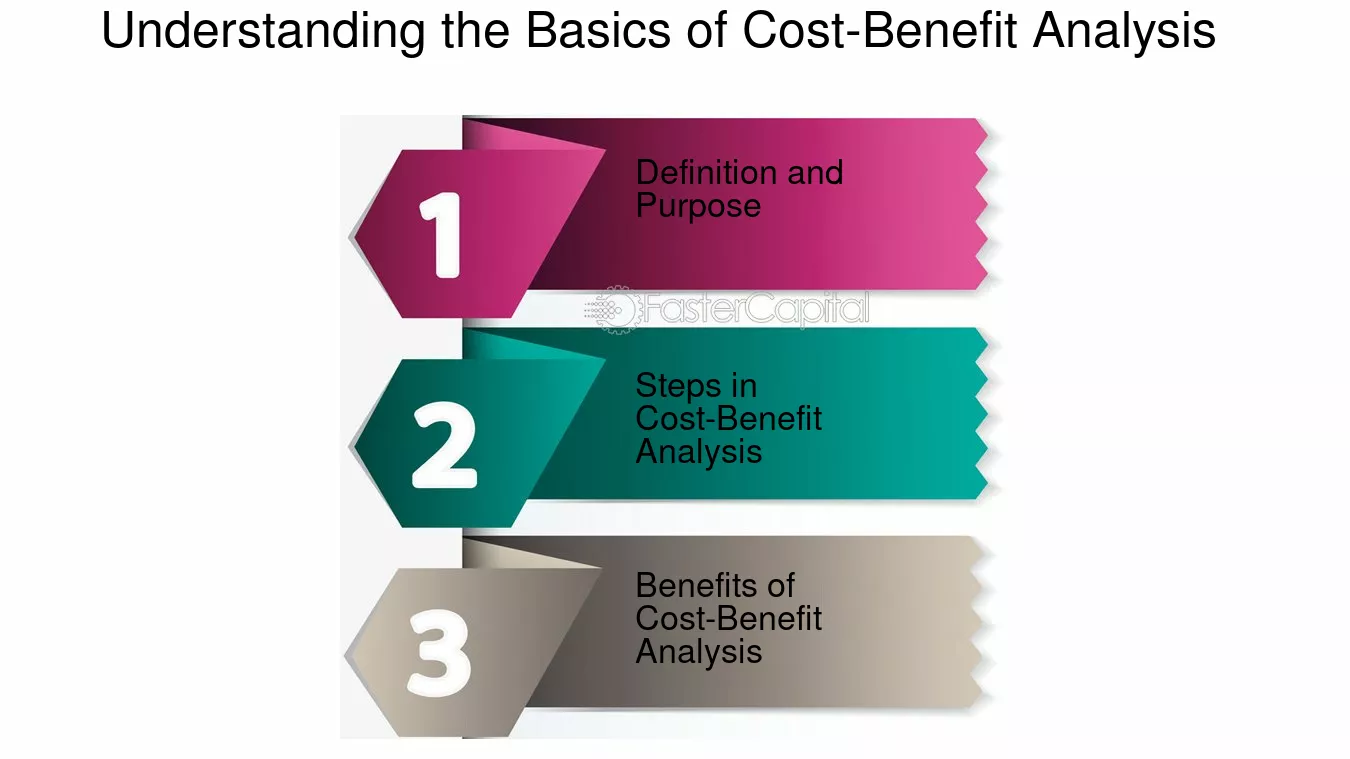 Understanding the Basics of Cost-Benefit Analysis

1

Definition and Purpose

2

Steps in Cost-Benefit Analysis

3

Benefits of Cost-Benefit Analysis

FasterCapital